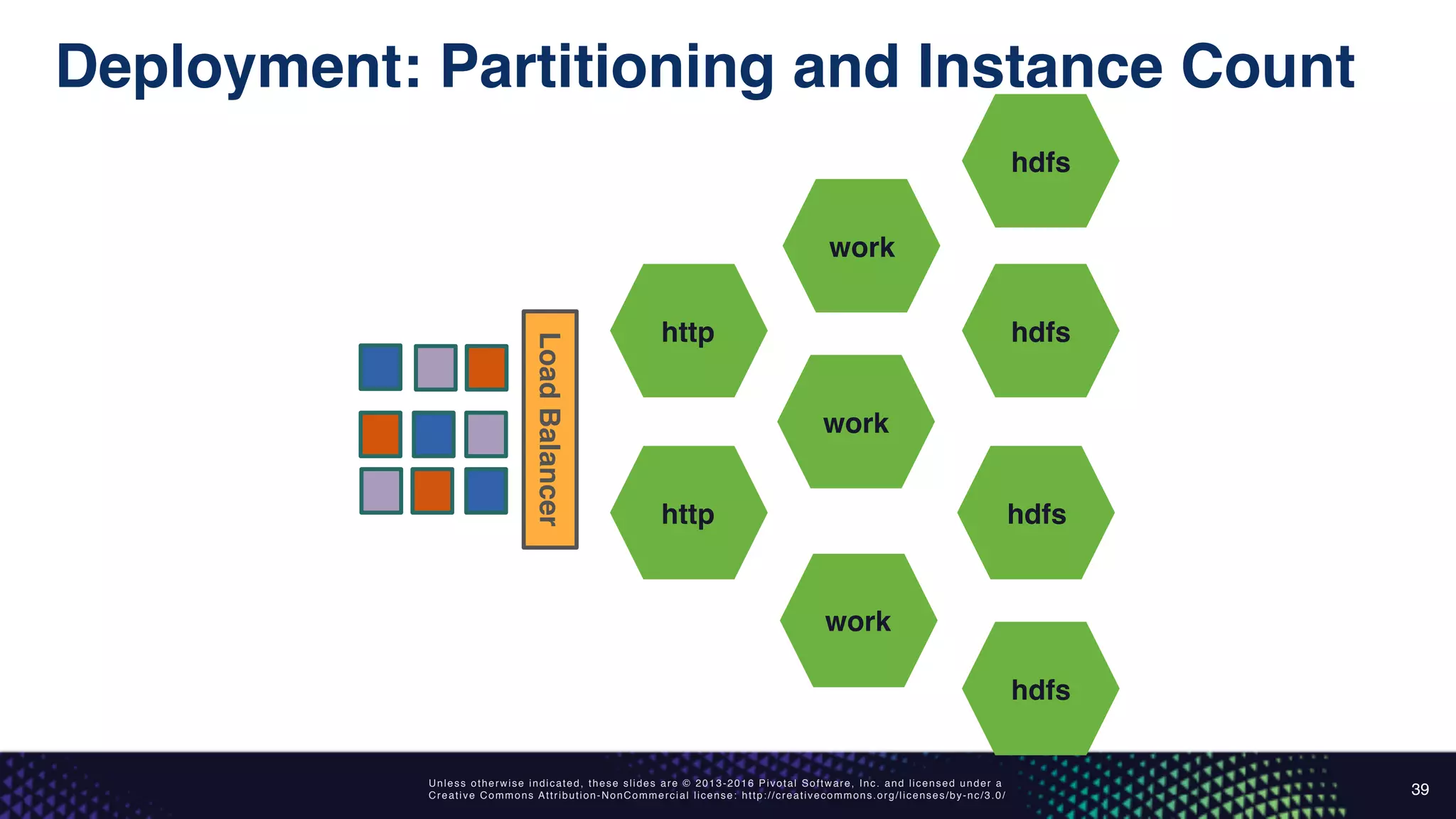 Deployment: Partitioning and Instance Count

Load Balancer

http

http

work

work

work

hdfs

hdfs

hdfs

hdfs

Unless otherwise indicated, these slides are © 2013-2016 Pivotal Software, Inc. and licensed under a Creative Commons Attribution-NonCommercial license: http://creativecommons.org/licenses/by-nc/3.0/

39